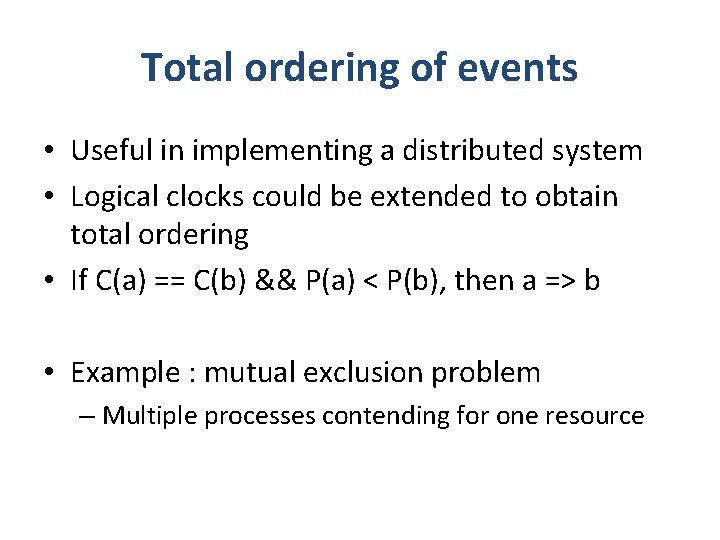 Total ordering of events

• Useful in implementing a distributed system
• Logical clocks could be extended to obtain total ordering
• If C(a) == C(b) && P(a) < P(b), then a => b

• Example : mutual exclusion problem
– Multiple processes contending for one resource